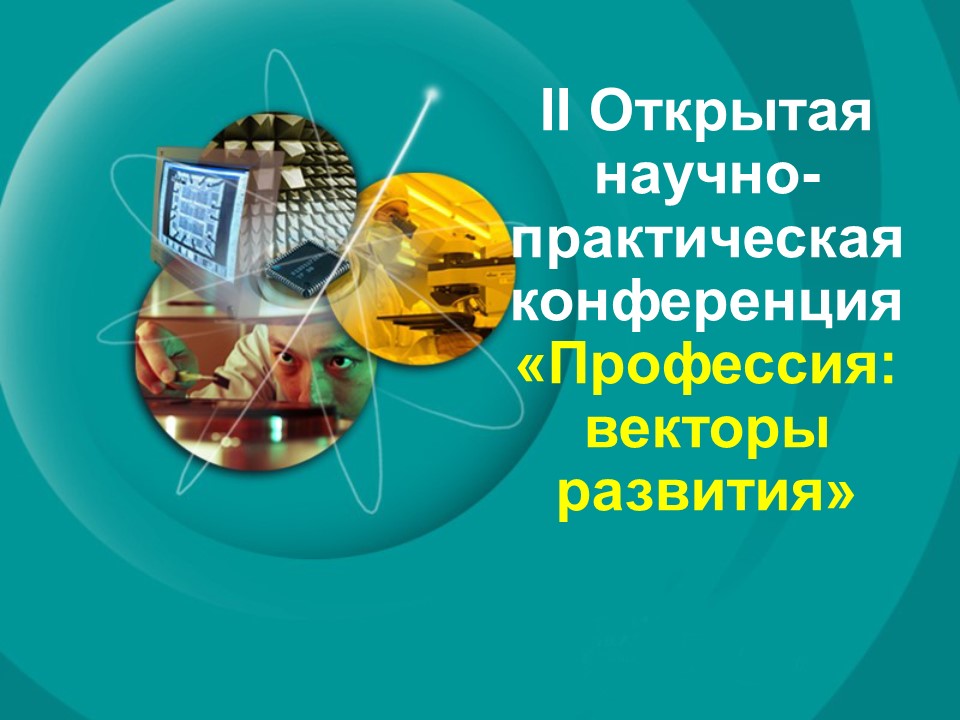 II Открытая научно-практическая конференция «Профессия: векторы развития»